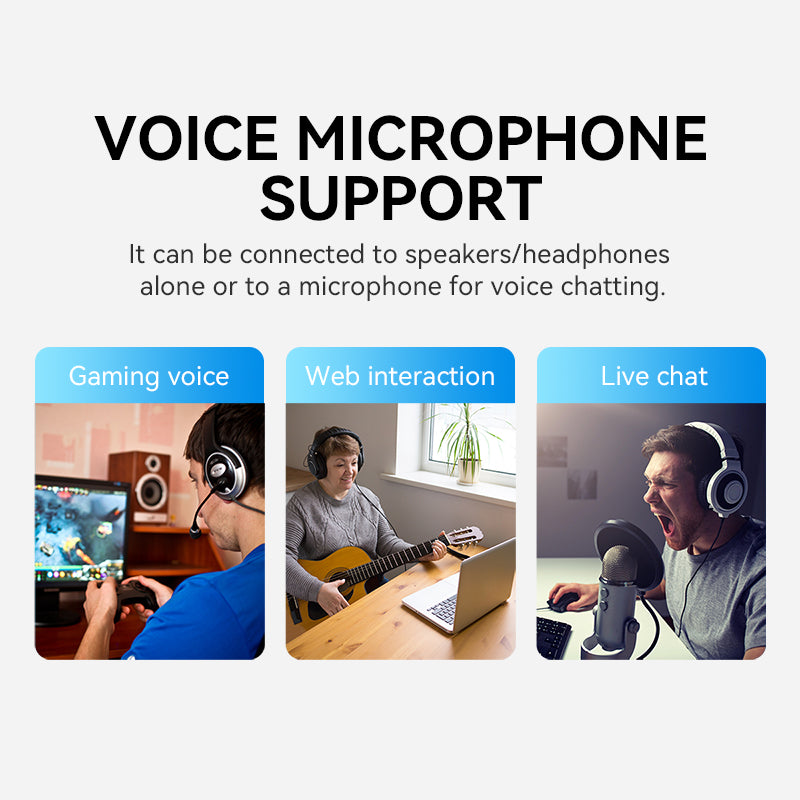 VOICE MICROPHONE SUPPORT

It can be connected to speakers/headphones alone or to a microphone for voice chatting.

Gaming voice

Web interaction

Live chat